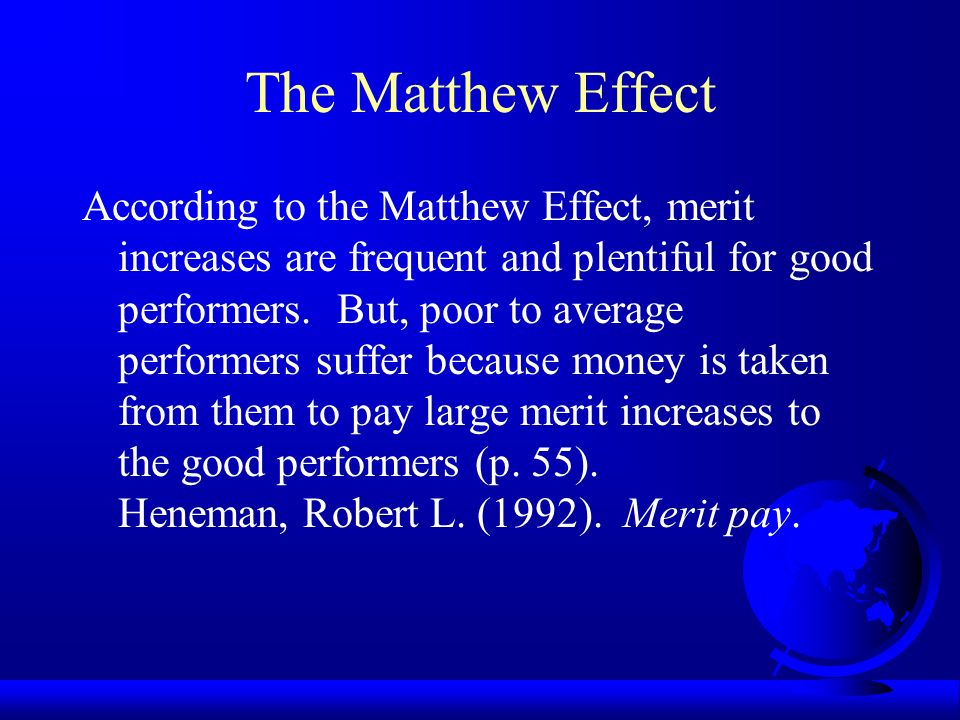 The Matthew Effect

According to the Matthew Effect, merit increases are frequent and plentiful for good performers. But, poor to average performers suffer because money is taken from them to pay large merit increases to the good performers (p. 55).
Heneman, Robert L. (1992). Merit pay.